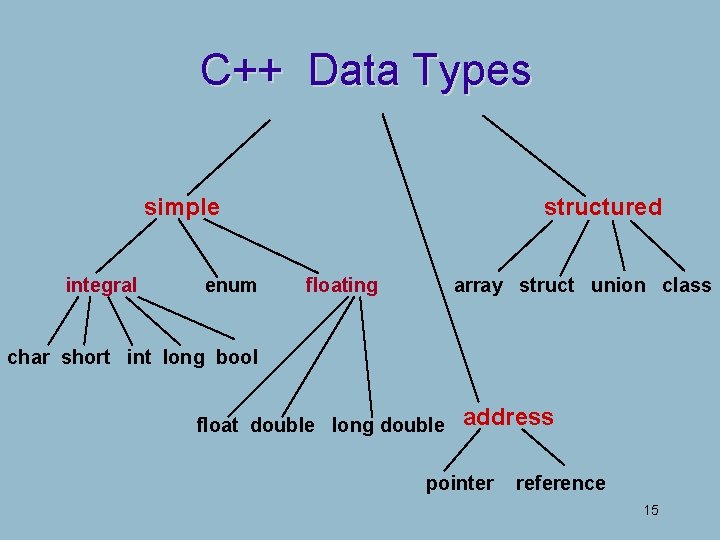 C++ Data Types

simple

structured

integral

enum

floating

array struct union class

char short int long bool

float double long double

address

pointer reference

15